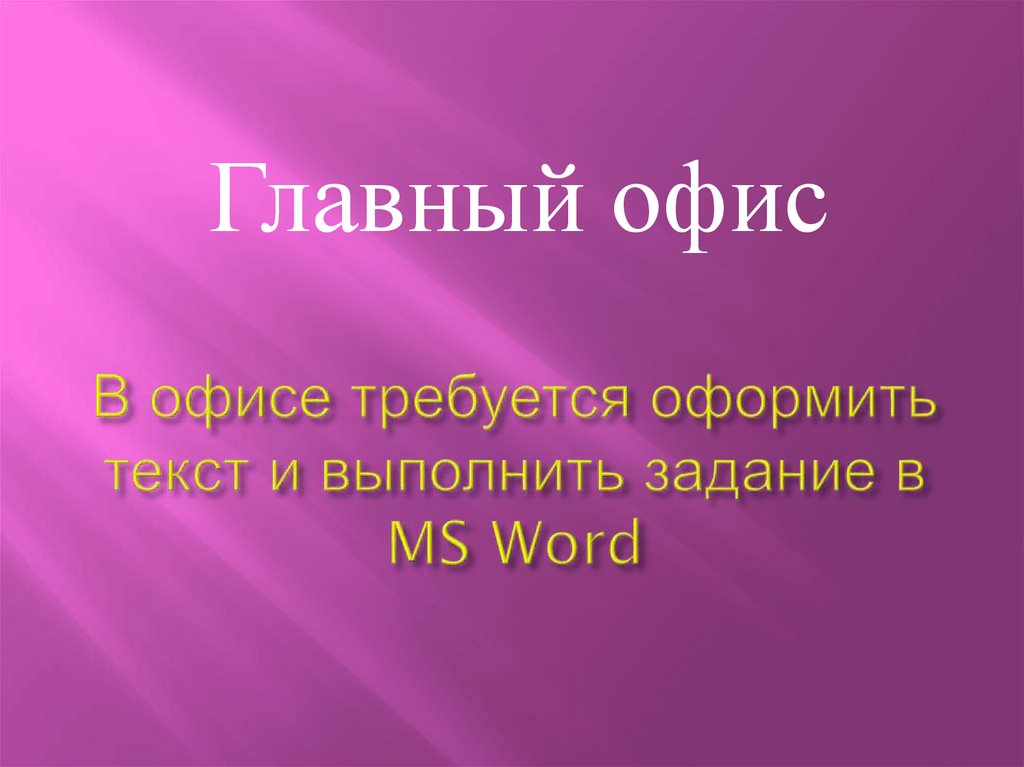 Главный офис

В офисе требуется оформить текст и выполнить задание в MS Word